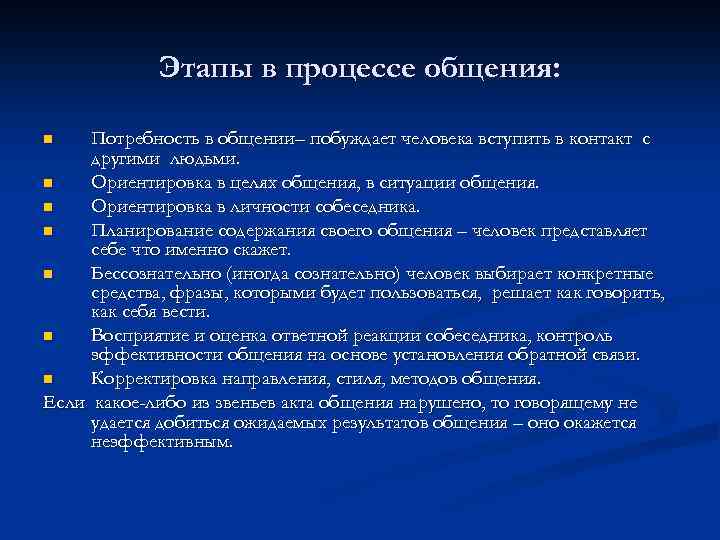 Этапы в процессе общения:

- Потребность в общении– побуждает человека вступить в контакт с другими людьми.
- Ориентировка в целях общения, в ситуации общения.
- Ориентировка в личности собеседника.
- Планирование содержания своего общения – человек представляет себе что именно скажет.
- Бессознательно (иногда сознательно) человек выбирает конкретные средства, фразы, которыми будет пользоваться, решает как говорить, как себя вести.
- Восприятие и оценка ответной реакции собеседника, контроль эффективности общения на основе установления обратной связи.
- Корректировка направления, стиля, методов общения.

Если какое-либо из звеньев акта общения нарушено, то говорящему не удается добиться ожидаемых результатов общения – оно окажется неэффективным.